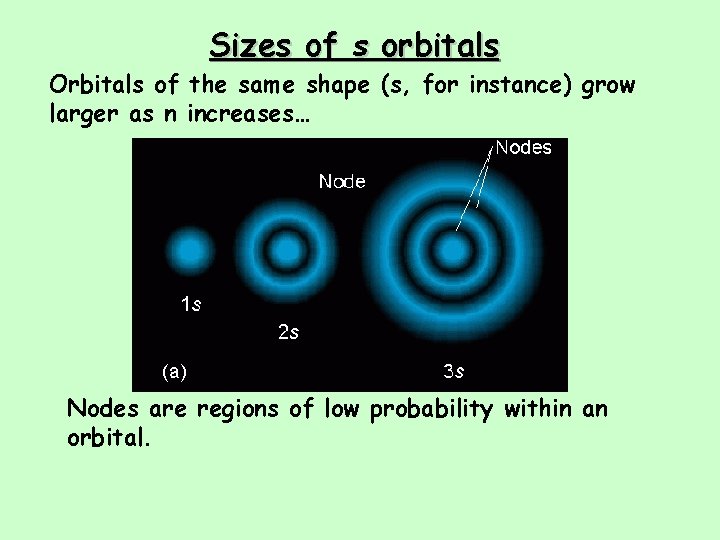 Sizes of s orbitals

Orbitals of the same shape (s, for instance) grow larger as n increases…

Nodes

Node

1s

2s

(a)

3s

Nodes are regions of low probability within an orbital.